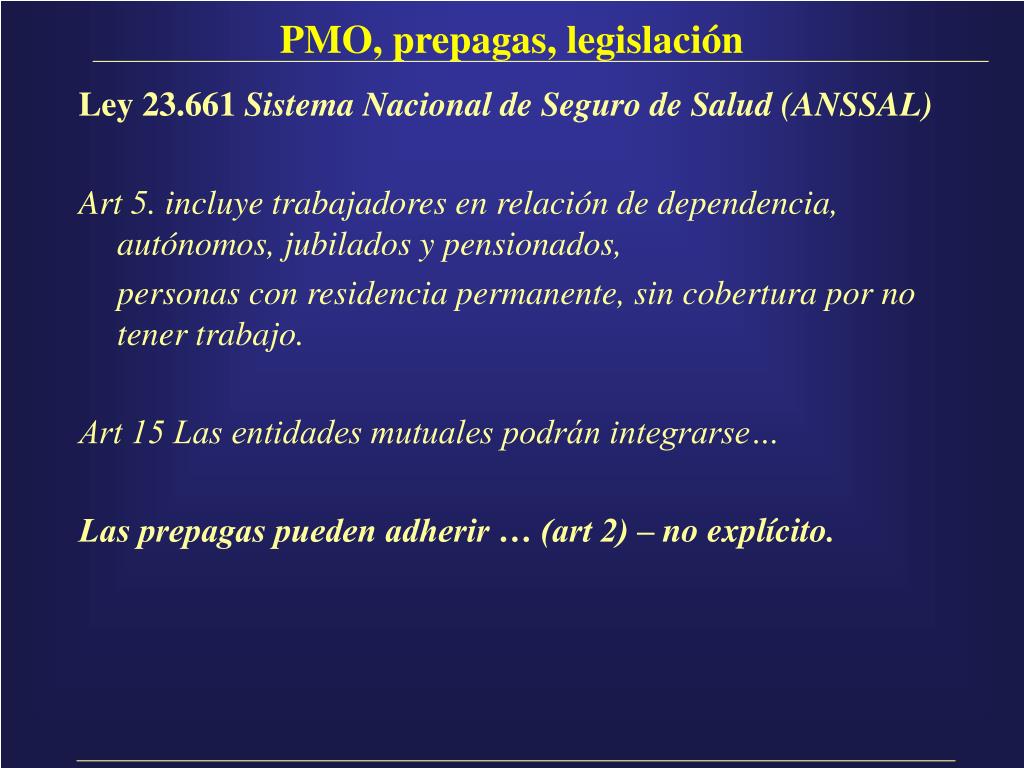 PMO, prepagas, legislación

Ley 23.661 Sistema Nacional de Seguro de Salud (ANSSAL)

Art 5. incluye trabajadores en relación de dependencia, autónomos, jubilados y pensionados,

personas con residencia permanente, sin cobertura por no tener trabajo.

Art 15 Las entidades mutuales podrán integrarse…

Las prepagas pueden adherir … (art 2) – no explícito.